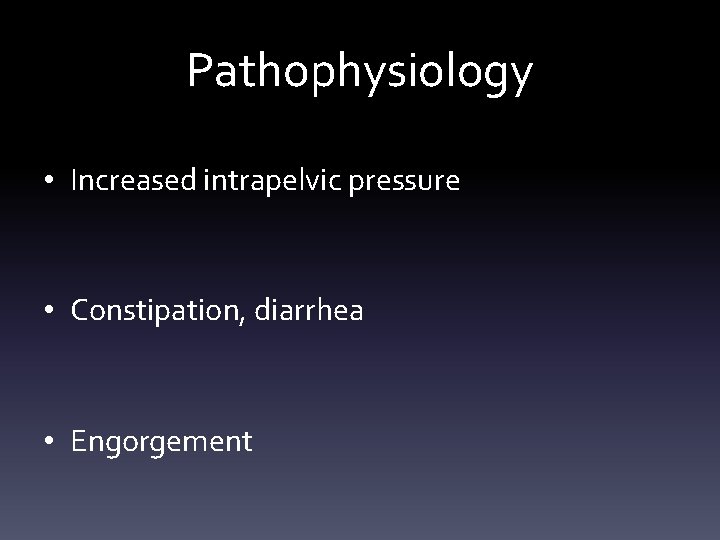 Pathophysiology

• Increased intrapelvic pressure

• Constipation, diarrhea

• Engorgement